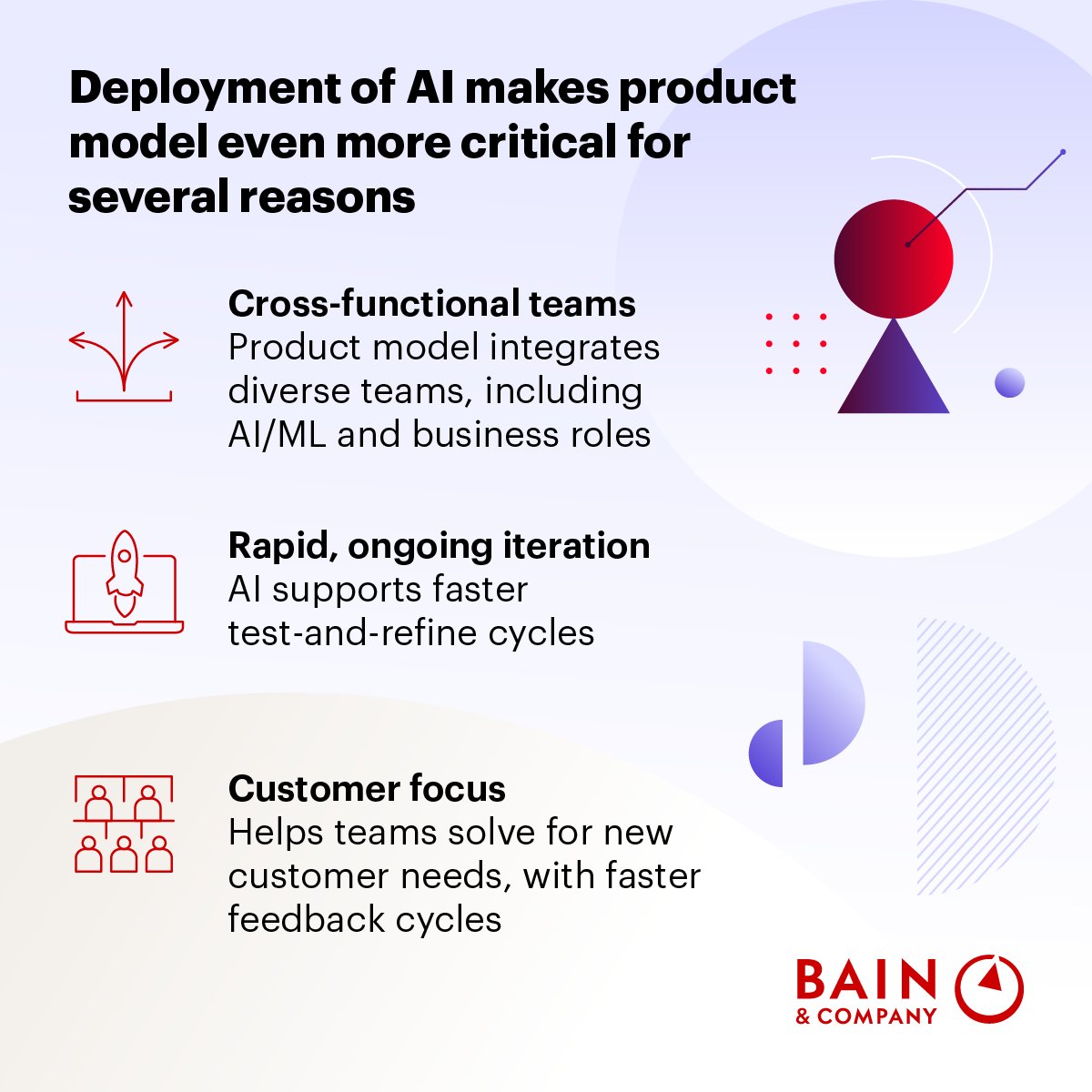 Deployment of AI makes product model even more critical for several reasons

Cross-functional teams
Product model integrates diverse teams, including AI/ML and business roles

Rapid, ongoing iteration
AI supports faster test-and-refine cycles

Customer focus
Helps teams solve for new customer needs, with faster feedback cycles

BAIN & COMPANY